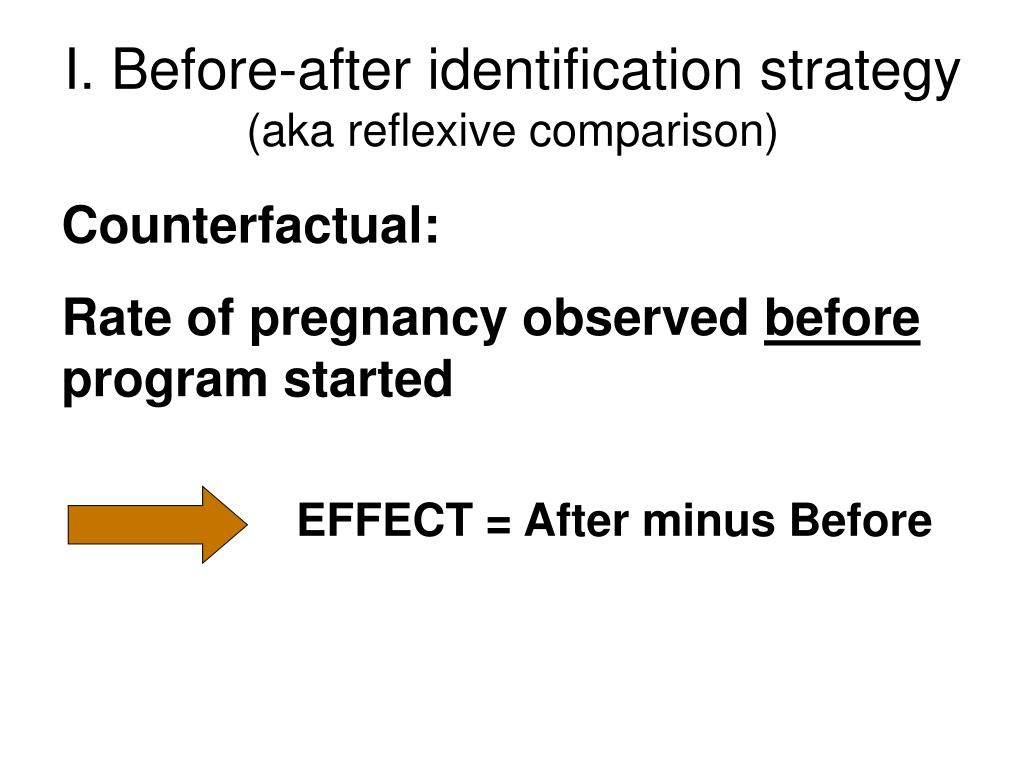 I. Before-after identification strategy
(aka reflexive comparison)

Counterfactual:

Rate of pregnancy observed before program started

EFFECT = After minus Before